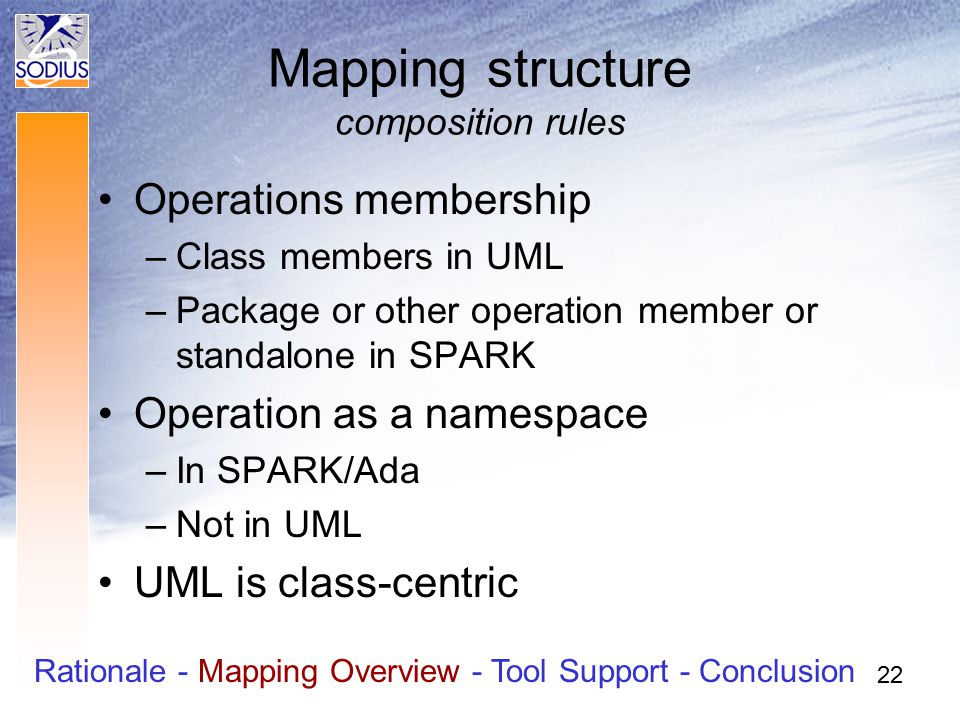 SODIUS

Mapping structure
composition rules

• Operations membership
– Class members in UML
– Package or other operation member or standalone in SPARK
• Operation as a namespace
– In SPARK/Ada
– Not in UML
• UML is class-centric

Rationale - Mapping Overview - Tool Support - Conclusion 22